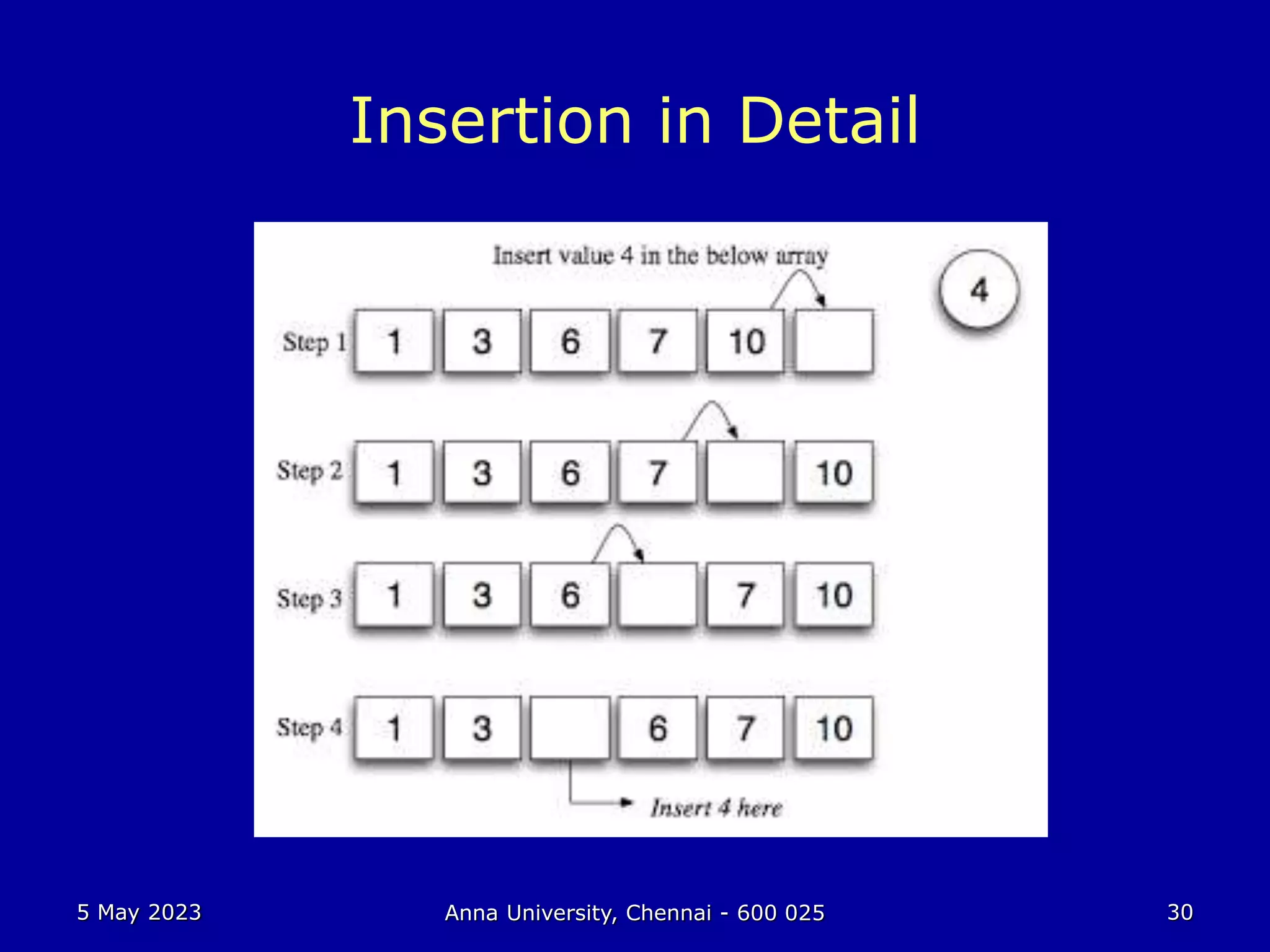 Insertion in Detail

Insert value 4 in the below array

4

Step 1 1 3 6 7 10

Step 2 1 3 6 7 10

Step 3 1 3 6 7 10

Step 4 1 3 6 7 10

Insert 4 here

5 May 2023

Anna University, Chennai - 600 025

30